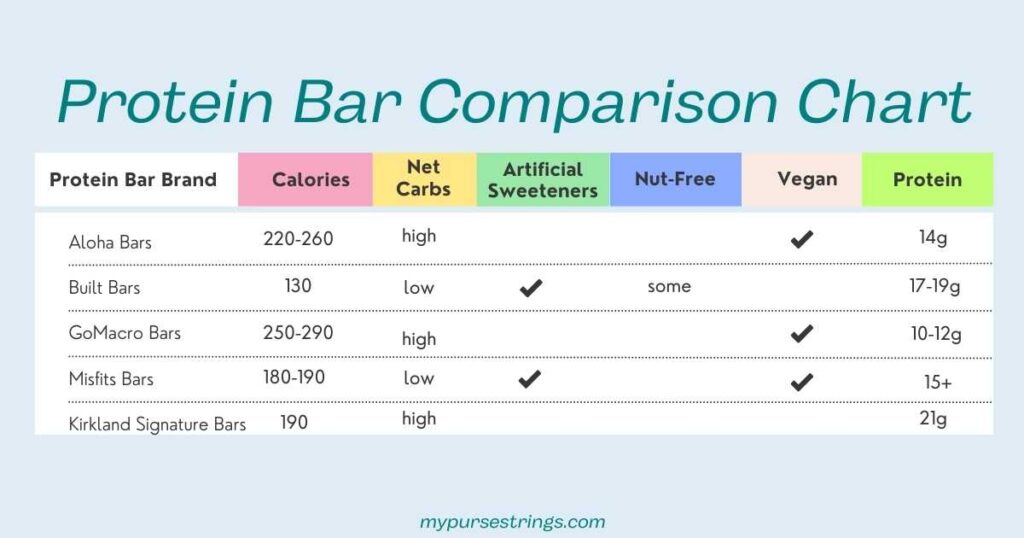 Protein Bar Comparison Chart

| Protein Bar Brand | Calories | Net Carbs | Artificial Sweeteners | Nut-Free | Vegan | Protein |
|---|---|---|---|---|---|---|
| Aloha Bars | 220-260 | high | | | ✔ | 14g |
| Built Bars | 130 | low | ✔ | some | | 17-19g |
| GoMacro Bars | 250-290 | high | | | ✔ | 10-12g |
| Misfits Bars | 180-190 | low | ✔ | | ✔ | 15+ |
| Kirkland Signature Bars | 190 | high | | | | 21g |

mypursestrings.com